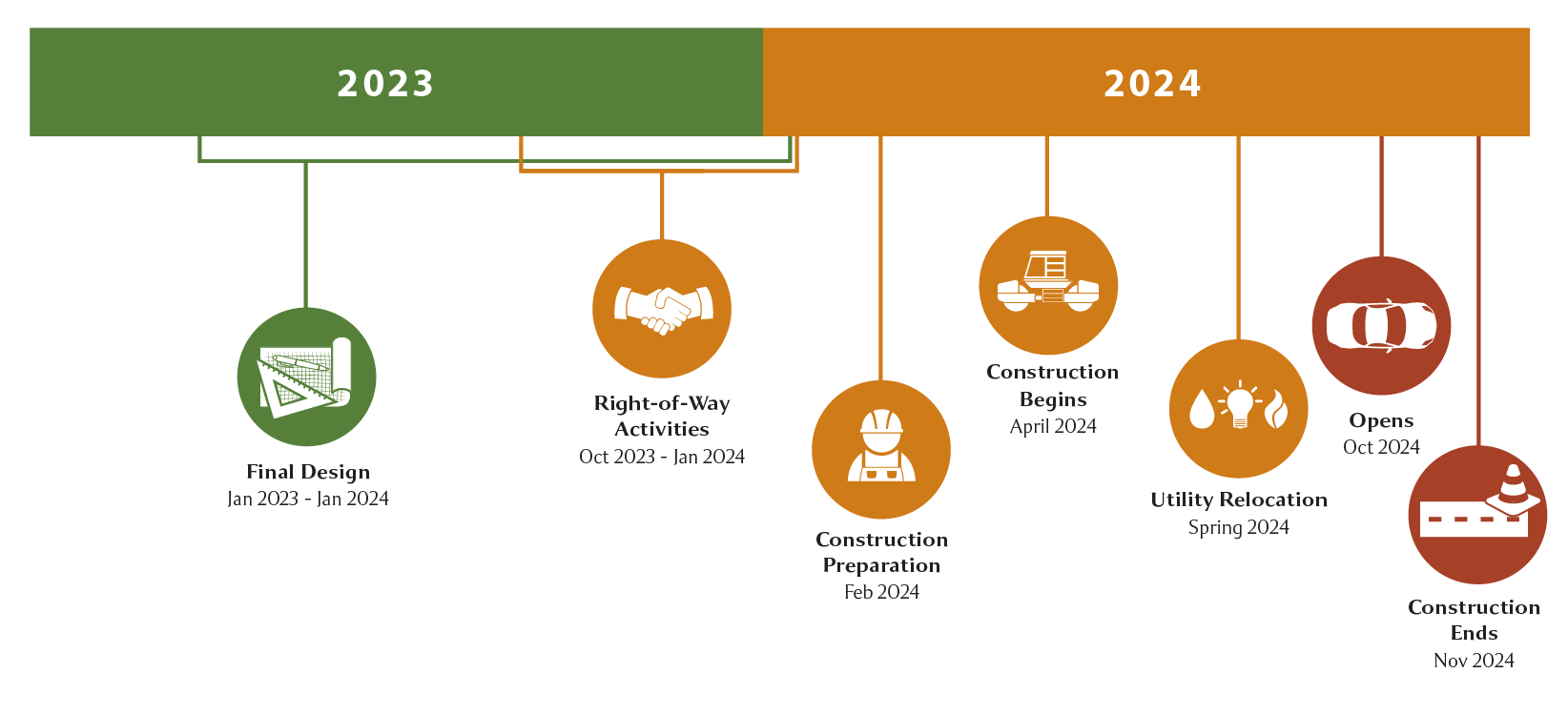 2023

2024

Final Design
Jan 2023 - Jan 2024

Right-of-Way Activities
Oct 2023 - Jan 2024

Construction Preparation
Feb 2024

Construction Begins
April 2024

Utility Relocation
Spring 2024

Opens
Oct 2024

Construction Ends
Nov 2024